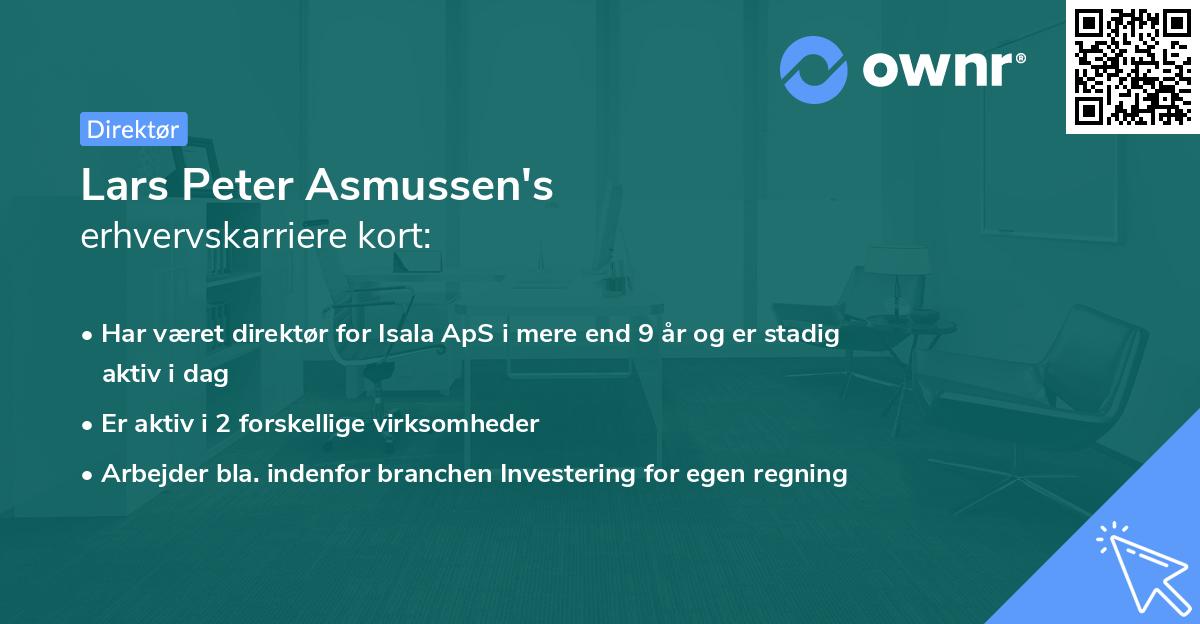 ownr®

Direktør

Lars Peter Asmussen's
erhvervskarriere kort:

• Har været direktør for Isala ApS i mere end 9 år og er stadig aktiv i dag
• Er aktiv i 2 forskellige virksomheder
• Arbejder bla. indenfor branchen Investering for egen regning